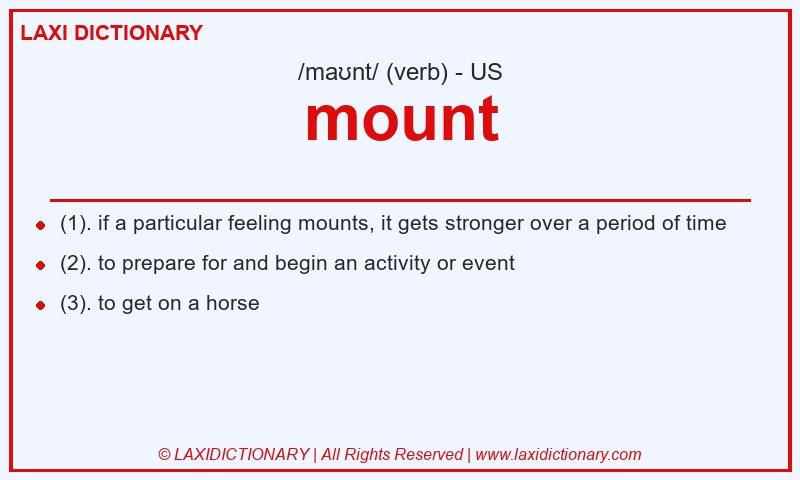 LAXI DICTIONARY

/maʊnt/ (verb) - US

mount

- (1). if a particular feeling mounts, it gets stronger over a period of time
- (2). to prepare for and begin an activity or event
- (3). to get on a horse

© LAXIDICTIONARY | All Rights Reserved | www.laxidictionary.com